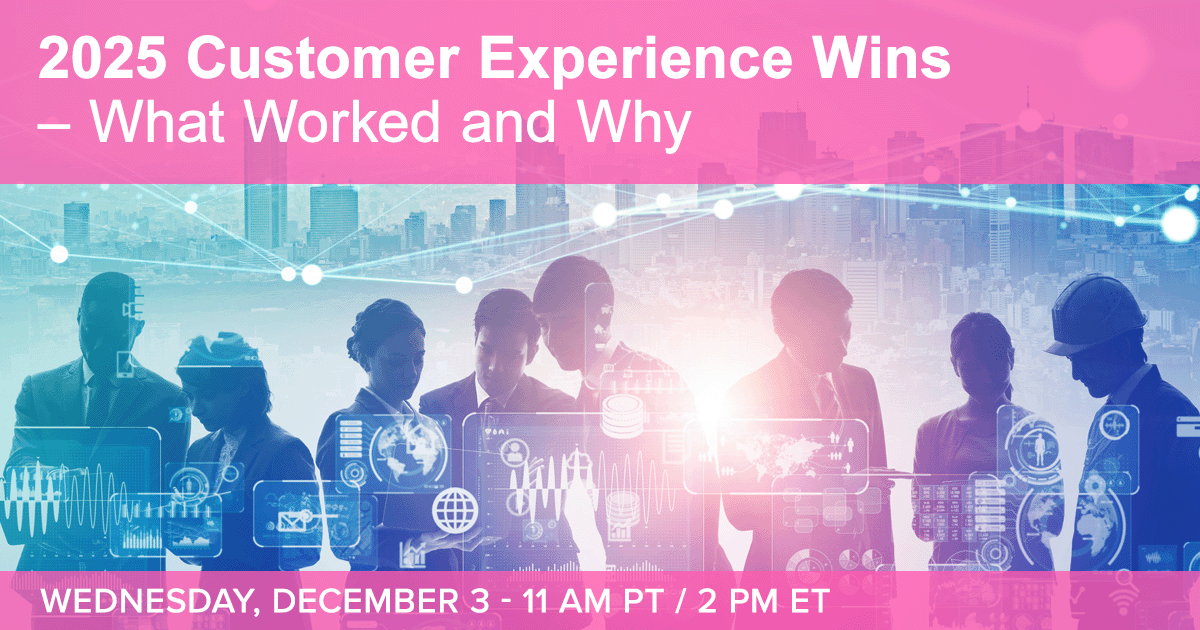 2025 Customer Experience Wins – What Worked and Why

WEDNESDAY, DECEMBER 3 - 11 AM PT / 2 PM ET